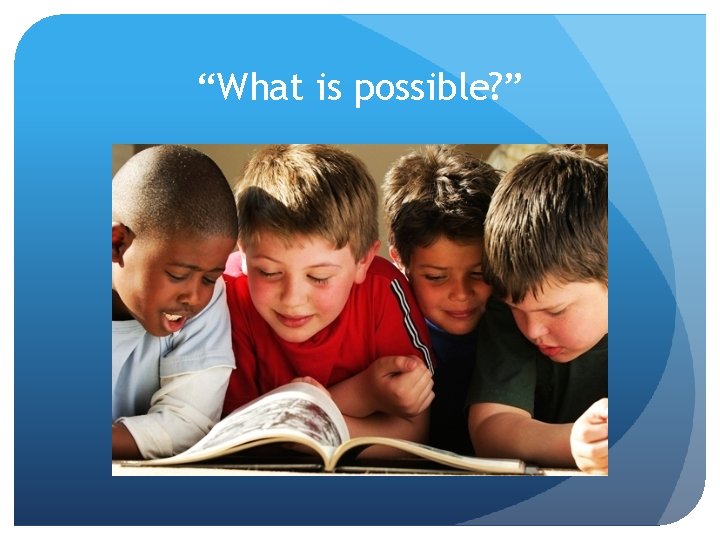 “What is possible?”